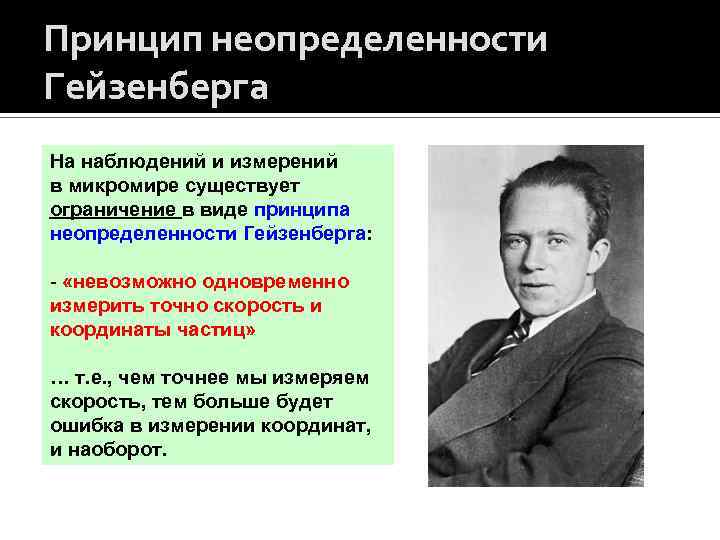 Принцип неопределенности Гейзенберга

На наблюдений и измерений в микромире существует ограничение в виде принципа неопределенности Гейзенберга:

- «невозможно одновременно измерить точно скорость и координаты частиц»

... т.е., чем точнее мы измеряем скорость, тем больше будет ошибка в измерении координат, и наоборот.